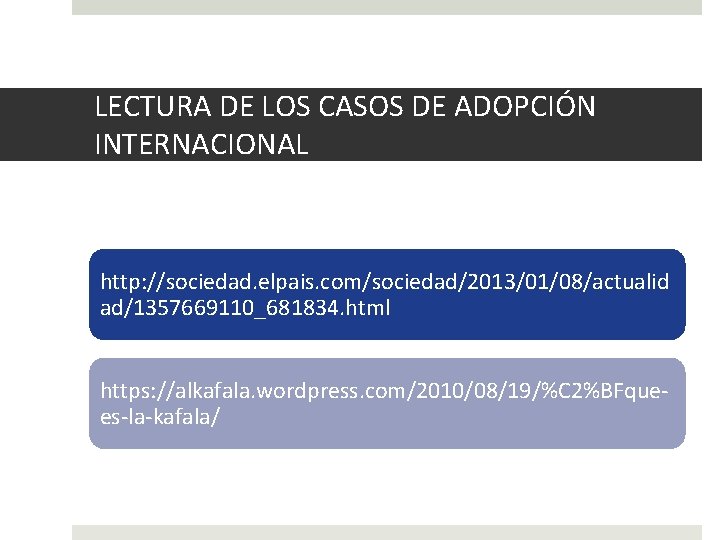 LECTURA DE LOS CASOS DE ADOPCIÓN INTERNACIONAL

http://sociedad.elpais.com/sociedad/2013/01/08/actualidad/1357669110_681834.html

https://alkafala.wordpress.com/2010/08/19/%C2%BFque-es-la-kafala/